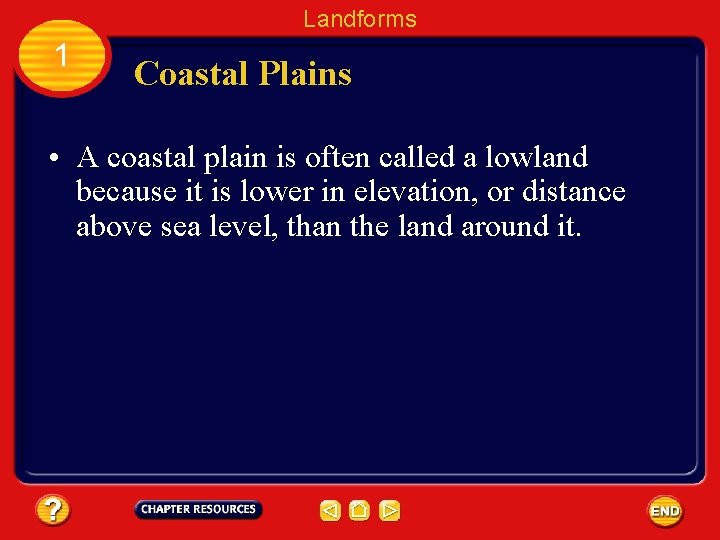 Landforms

1

Coastal Plains

• A coastal plain is often called a lowland because it is lower in elevation, or distance above sea level, than the land around it.

?

CHAPTER RESOURCES

END